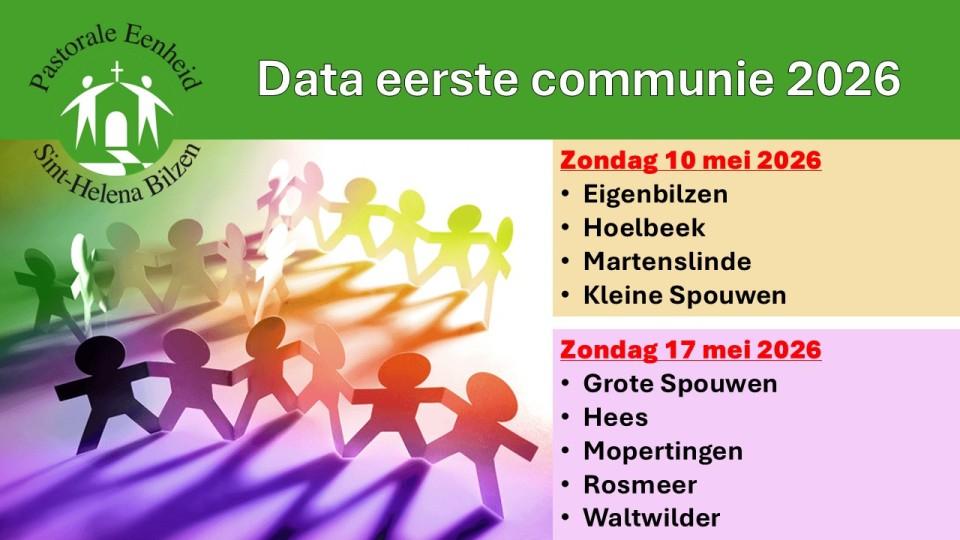 Pastorale Eenheid
Sint-Helena Bilzen

Data eerste communie 2026

Zondag 10 mei 2026
• Eigenbilzen
• Hoelbeek
• Martenslinde
• Kleine Spouwen

Zondag 17 mei 2026
• Grote Spouwen
• Hees
• Mopertingen
• Rosmeer
• Waltwilder